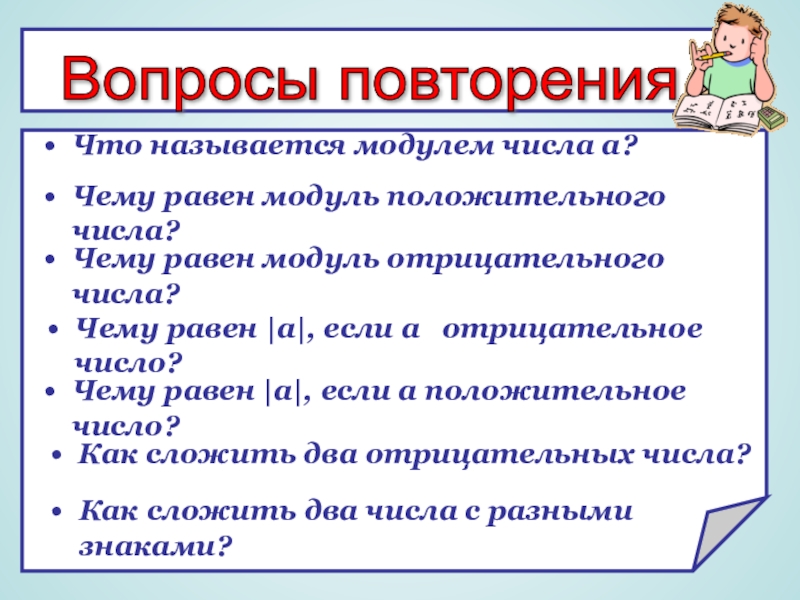 Вопросы повторения

• Что называется модулем числа а?

• Чему равен модуль положительного числа?

• Чему равен модуль отрицательного числа?

• Чему равен $|a|$, если а отрицательное число?

• Чему равен $|a|$, если а положительное число?

• Как сложить два отрицательных числа?

• Как сложить два числа с разными знаками?